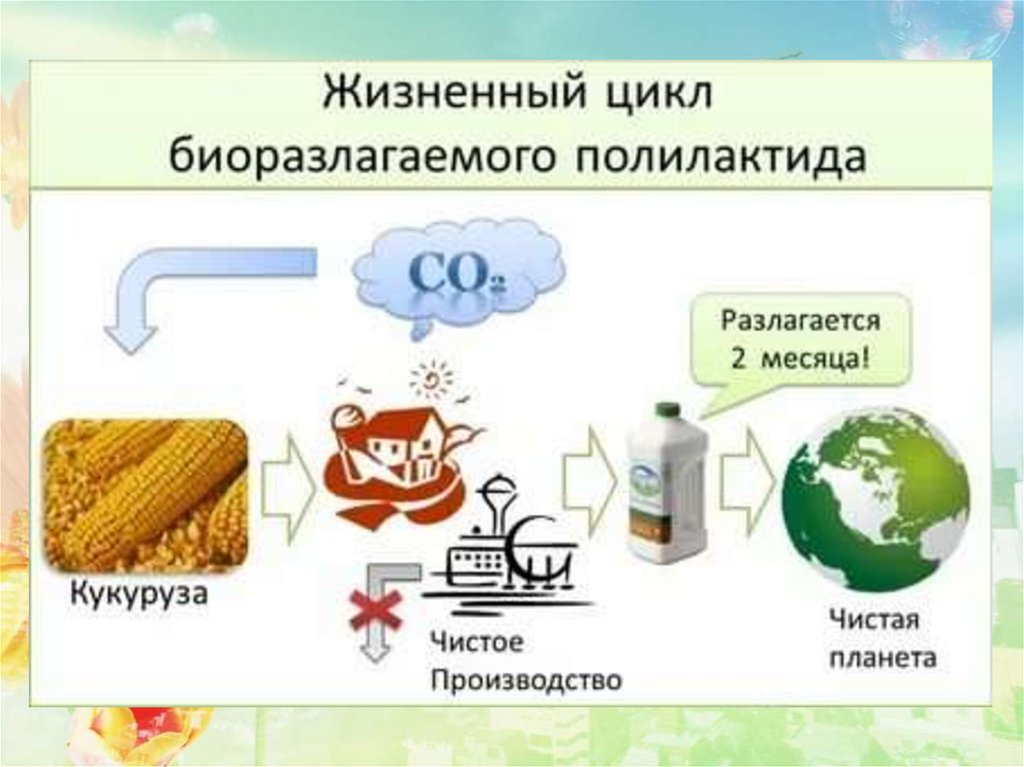 Жизненный цикл биоразлагаемого полилактида

$CO_2$

Разлагается 2 месяца!

Кукуруза

Чистое Производство

Чистая планета